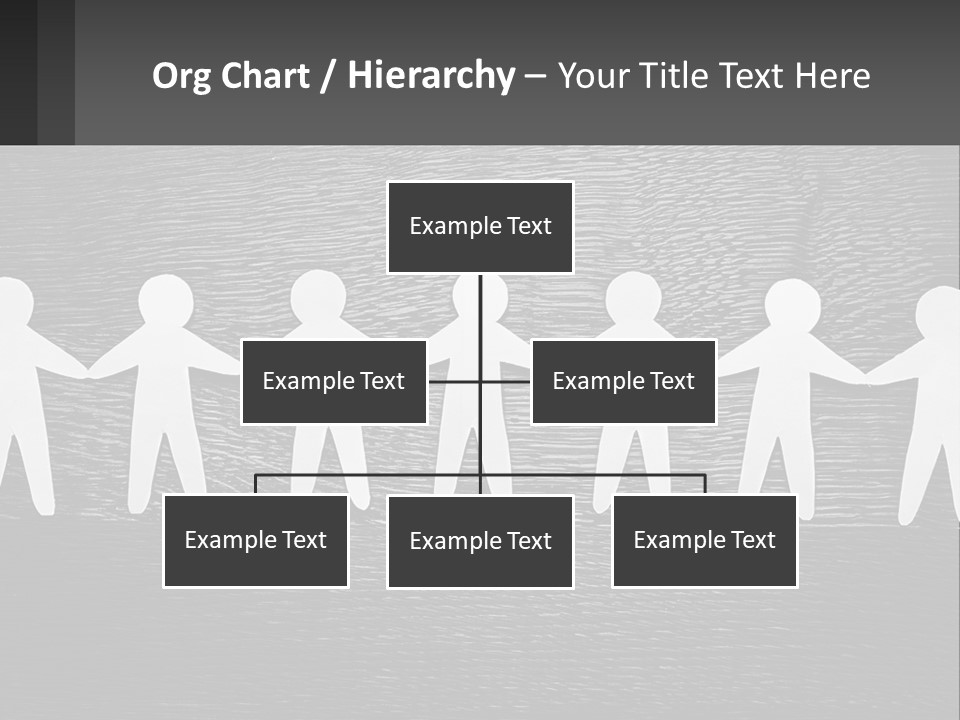 Org Chart / Hierarchy – Your Title Text Here

Example Text

Example Text

Example Text

Example Text

Example Text

Example Text